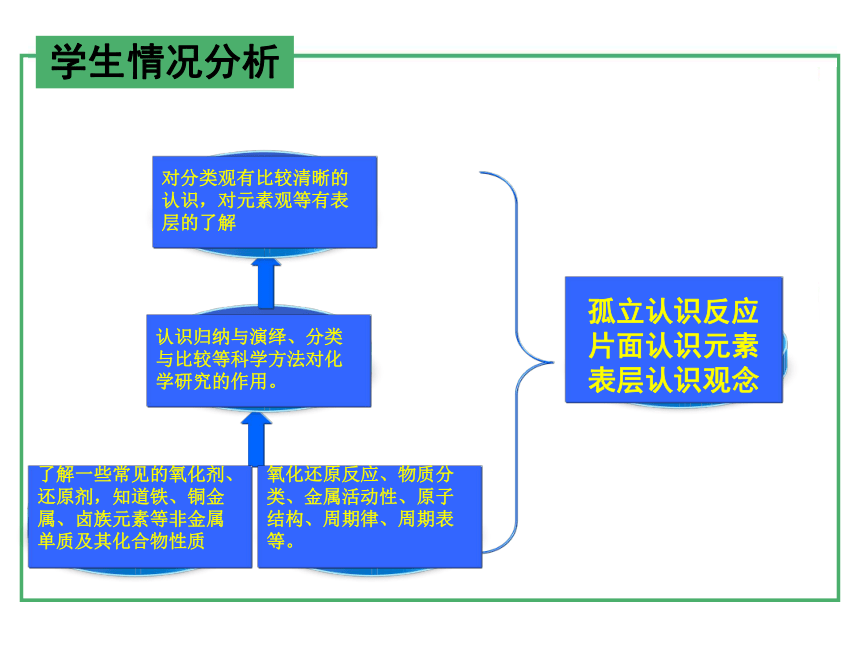 学生情况分析

对分类观有比较清晰的认识，对元素观等有表层的了解

认识归纳与演绎、分类与比较等科学方法对化学研究的作用。

了解一些常见的氧化剂、还原剂，知道铁、铜金属、卤族元素等非金属单质及其化合物性质

氧化还原反应、物质分类、金属活动性、原子结构、周期律、周期表等。

孤立认识反应
片面认识元素
表层认识观念